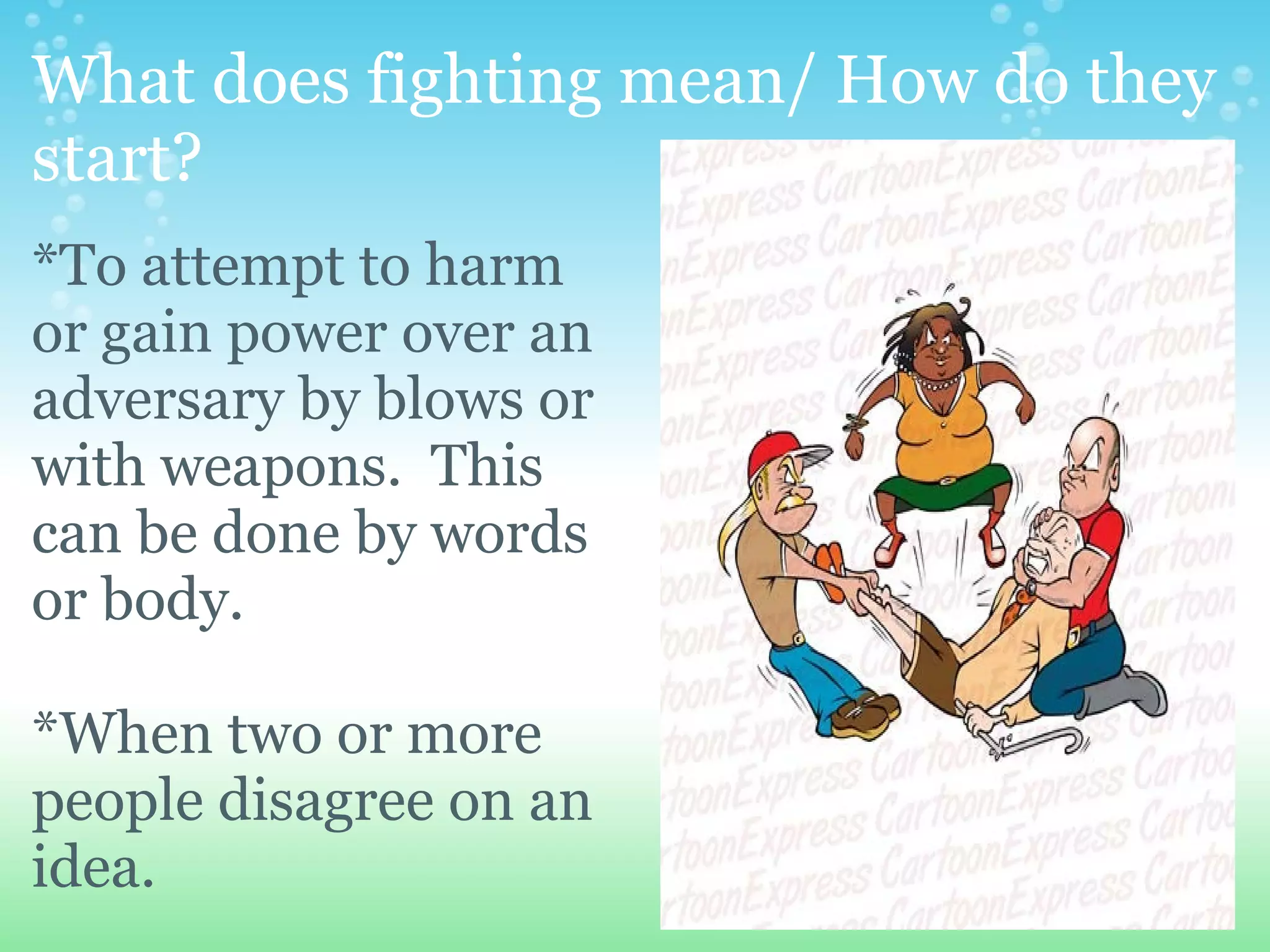 What does fighting mean/ How do they start?

*To attempt to harm or gain power over an adversary by blows or with weapons. This can be done by words or body.

*When two or more people disagree on an idea.

CartoonExpress CartoonExpress CartoonExpress